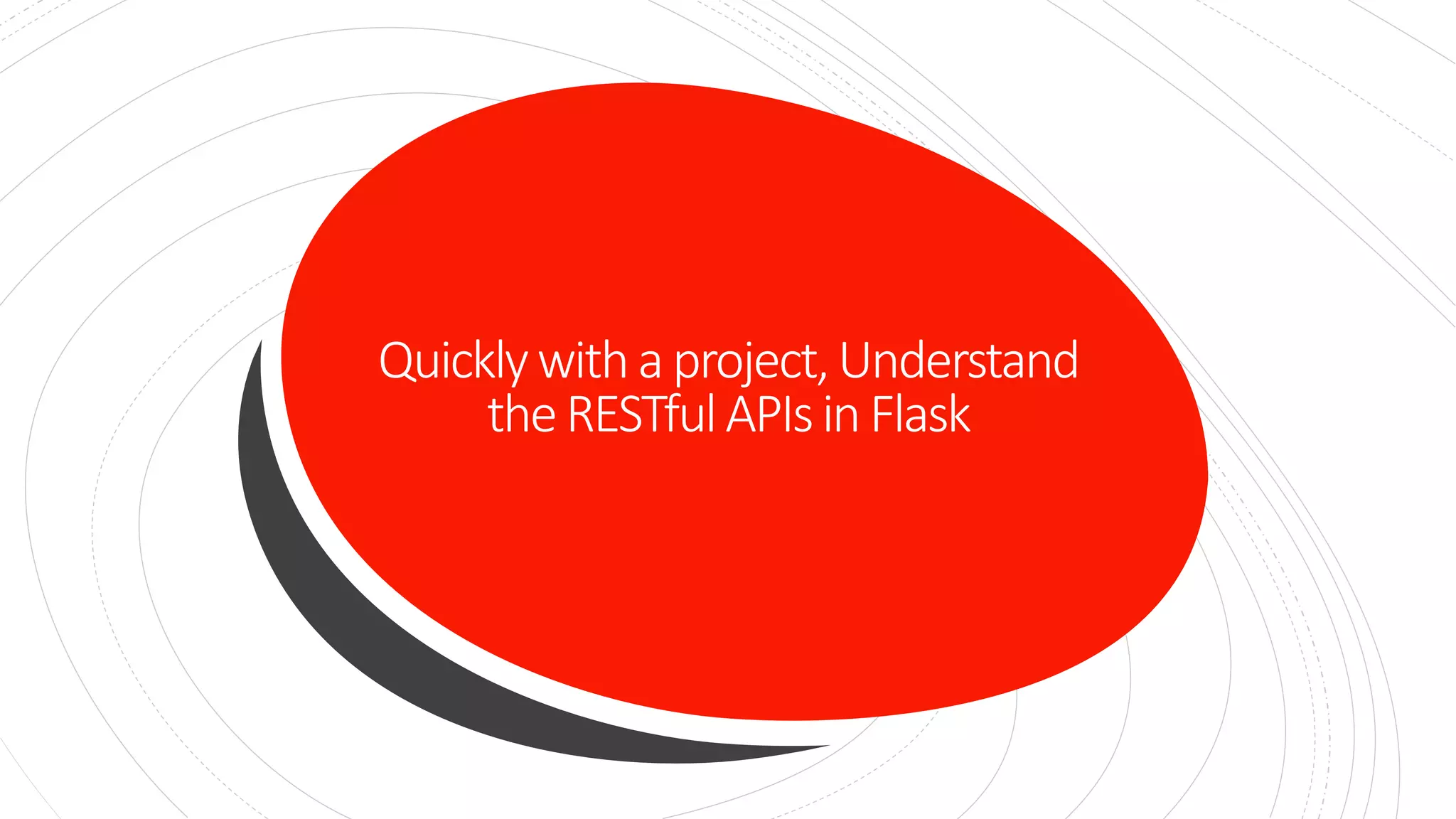 Quickly with a project, Understand the RESTful APIs in Flask